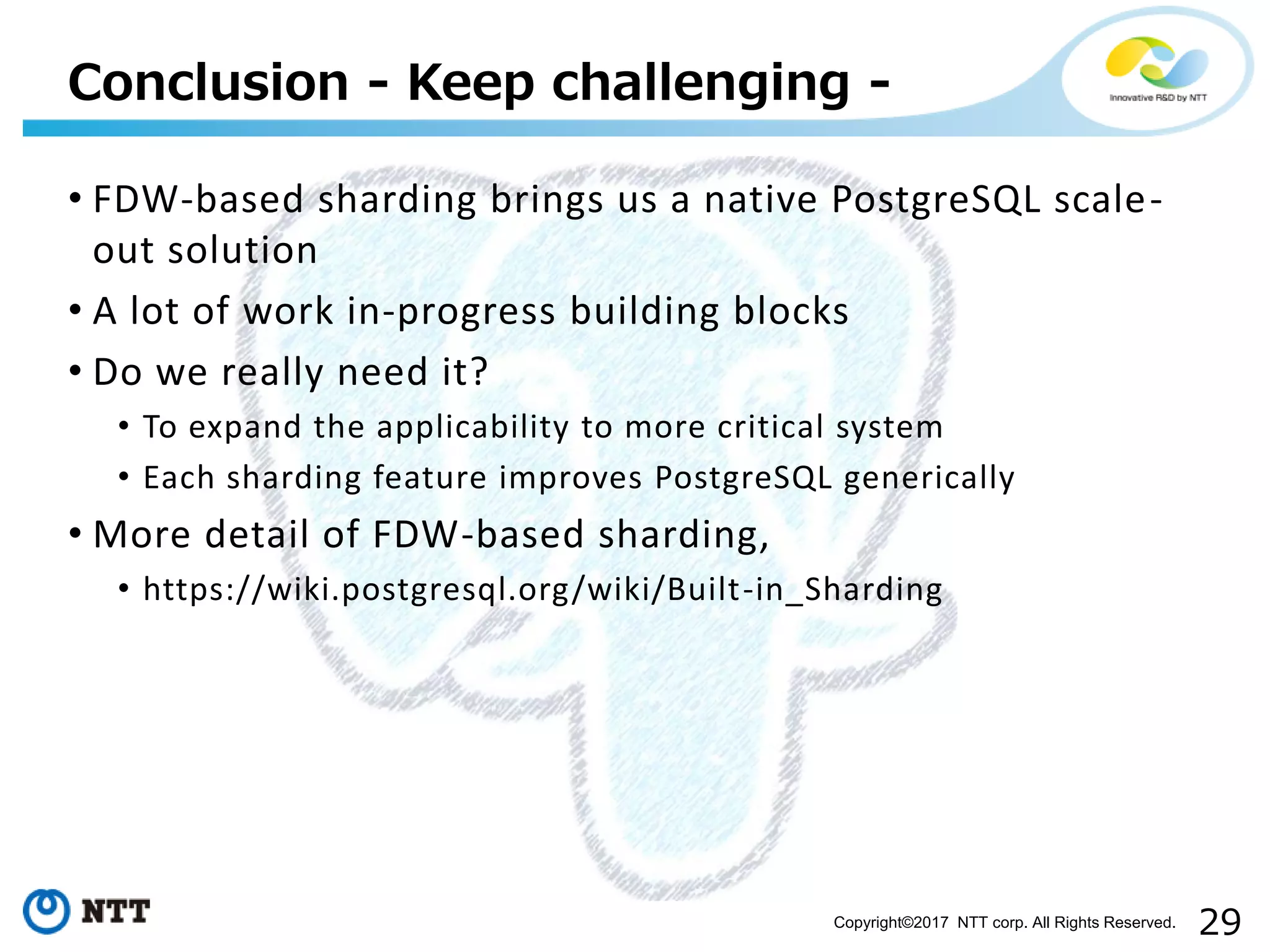 Conclusion - Keep challenging -

Innovative R&D by NTT

• FDW-based sharding brings us a native PostgreSQL scale-out solution

• A lot of work in-progress building blocks

• Do we really need it?

• To expand the applicability to more critical system

• Each sharding feature improves PostgreSQL generically

• More detail of FDW-based sharding,

• https://wiki.postgresql.org/wiki/Built-in_Sharding

NTT

Copyright©2017 NTT corp. All Rights Reserved. 29